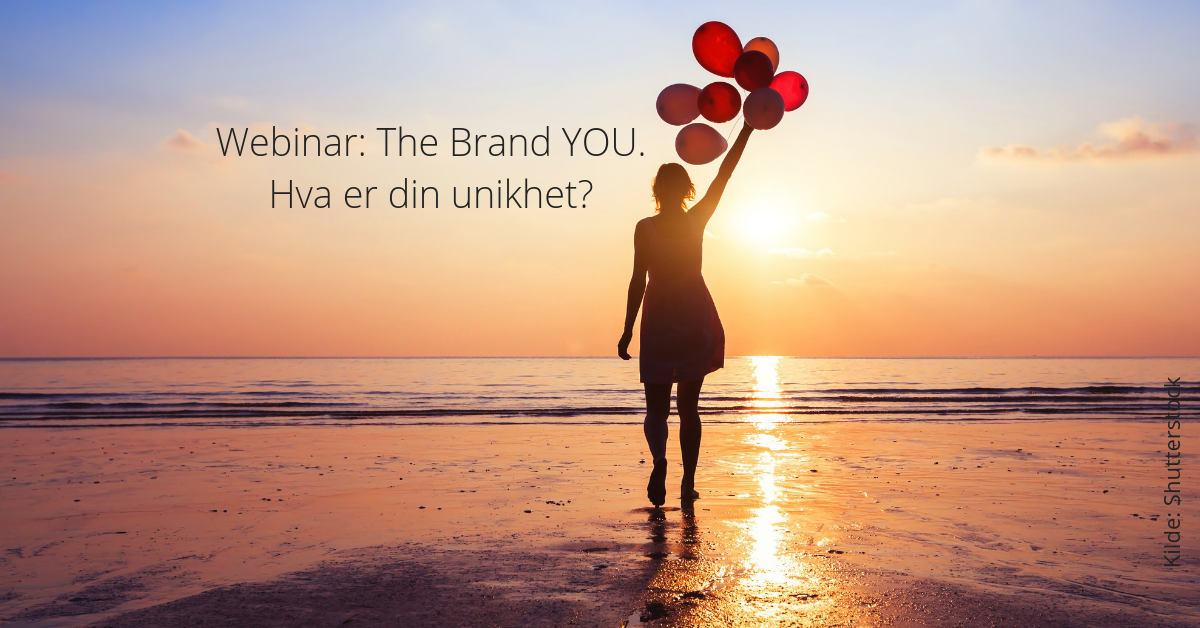 Webinar: The Brand YOU.
Hva er din unikhet?

Kilde: Shutterstock